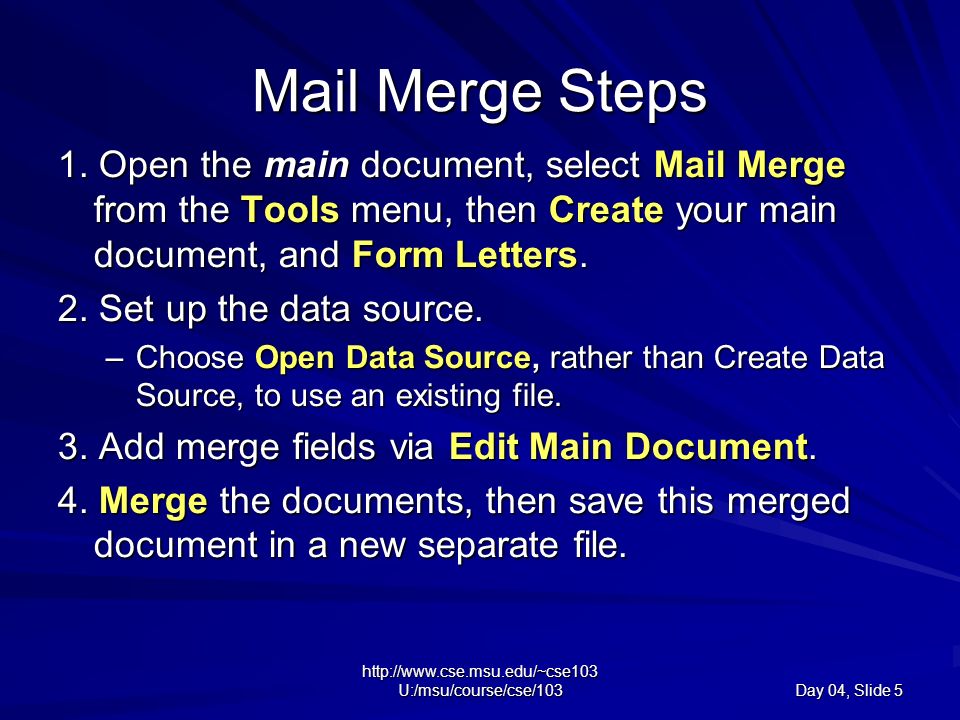 Mail Merge Steps

1. Open the main document, select Mail Merge from the Tools menu, then Create your main document, and Form Letters.

2. Set up the data source.

– Choose Open Data Source, rather than Create Data Source, to use an existing file.

3. Add merge fields via Edit Main Document.

4. Merge the documents, then save this merged document in a new separate file.

http://www.cse.msu.edu/~cse103
U:/msu/course/cse/103

Day 04, Slide 5